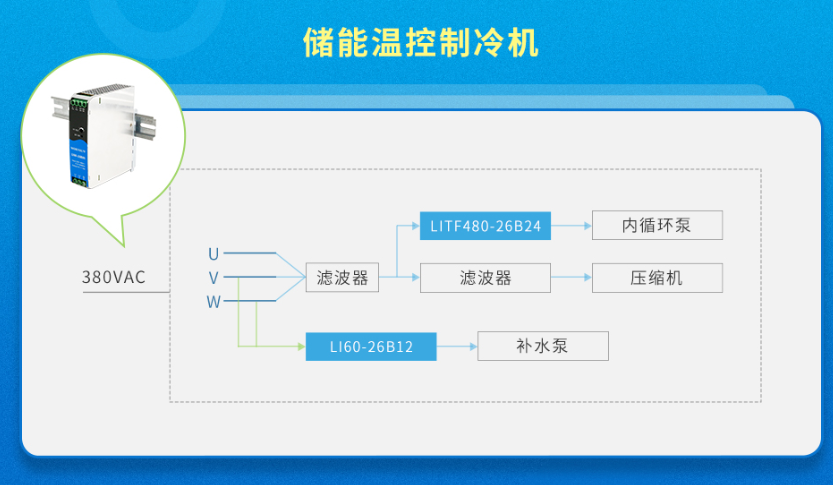 储能温控制冷机

380VAC

U
V
W

滤波器

LITF480-26B24

内循环泵

滤波器

压缩机

LI60-26B12

补水泵